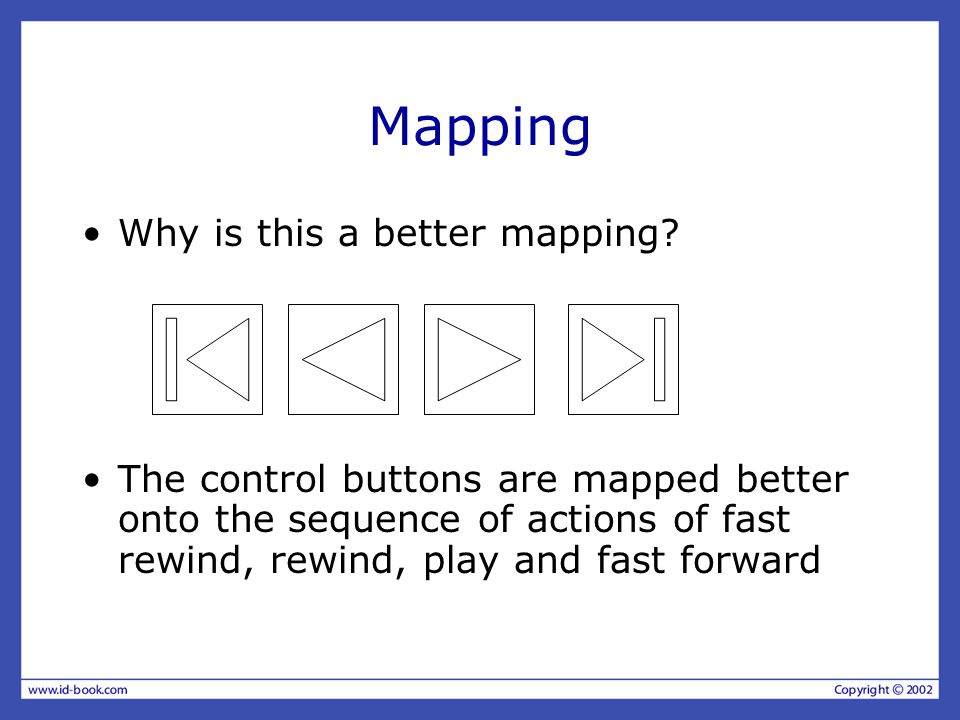 Mapping

• Why is this a better mapping?

• The control buttons are mapped better onto the sequence of actions of fast rewind, rewind, play and fast forward

www.id-book.com

Copyright © 2002